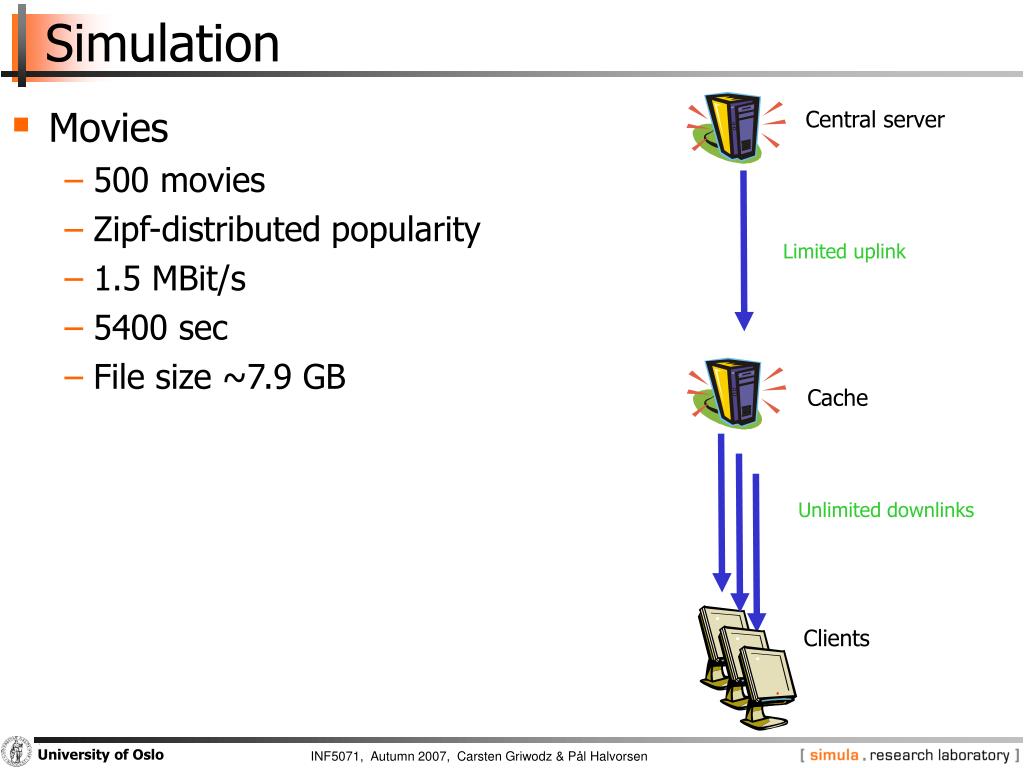 Simulation

Movies
– 500 movies
– Zipf-distributed popularity
– 1.5 MBit/s
– 5400 sec
– File size ~7.9 GB

Central server

Limited uplink

Cache

Unlimited downlinks

Clients

University of Oslo

INF5071, Autumn 2007, Carsten Griwodz & Pål Halvorsen

[ simula . research laboratory ]